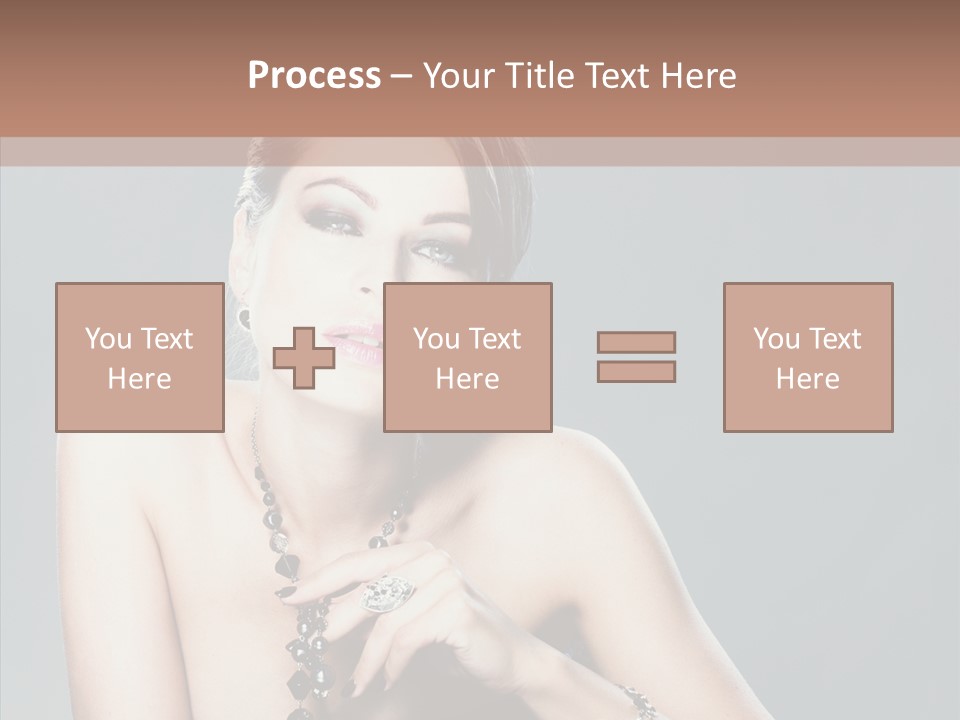 Process – Your Title Text Here

You Text Here

You Text Here

You Text Here